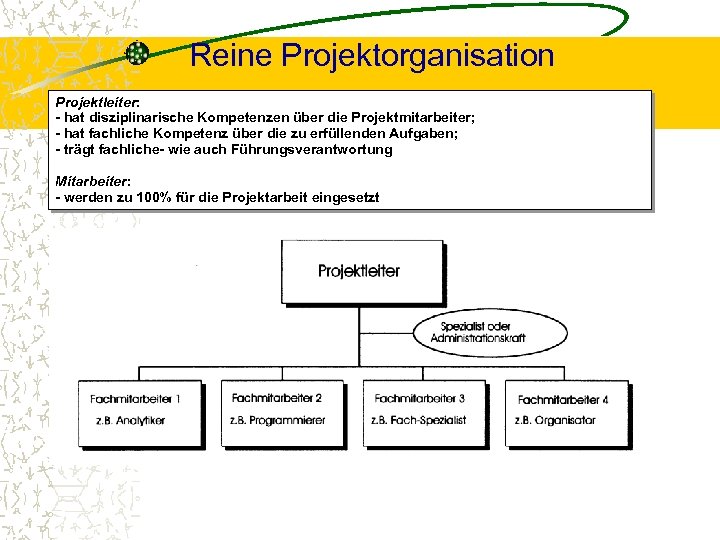 Reine Projektorganisation

Projektleiter:
- hat disziplinarische Kompetenzen über die Projektmitarbeiter;
- hat fachliche Kompetenz über die zu erfüllenden Aufgaben;
- trägt fachliche- wie auch Führungsverantwortung

Mitarbeiter:
- werden zu 100% für die Projektarbeit eingesetzt

Projektleiter

Spezialist oder Administrationskraft

Fachmitarbeiter 1
z.B. Analytiker

Fachmitarbeiter 2
z.B. Programmierer

Fachmitarbeiter 3
z.B. Fach-Spezialist

Fachmitarbeiter 4
z.B. Organisator